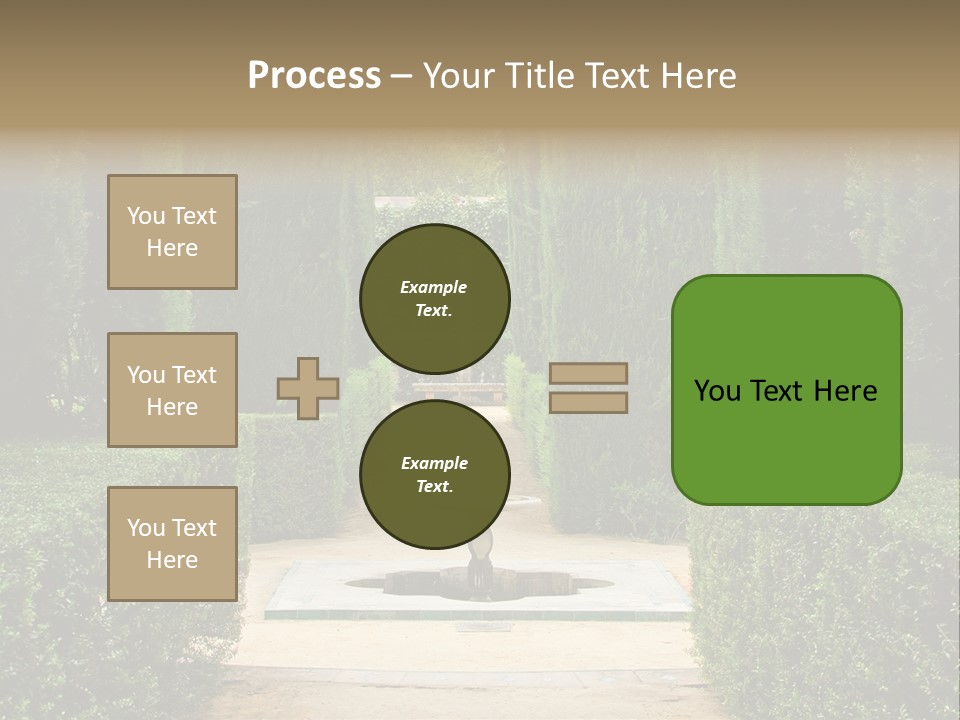 Process – Your Title Text Here

You Text Here

You Text Here

You Text Here

Example Text.

Example Text.

You Text Here